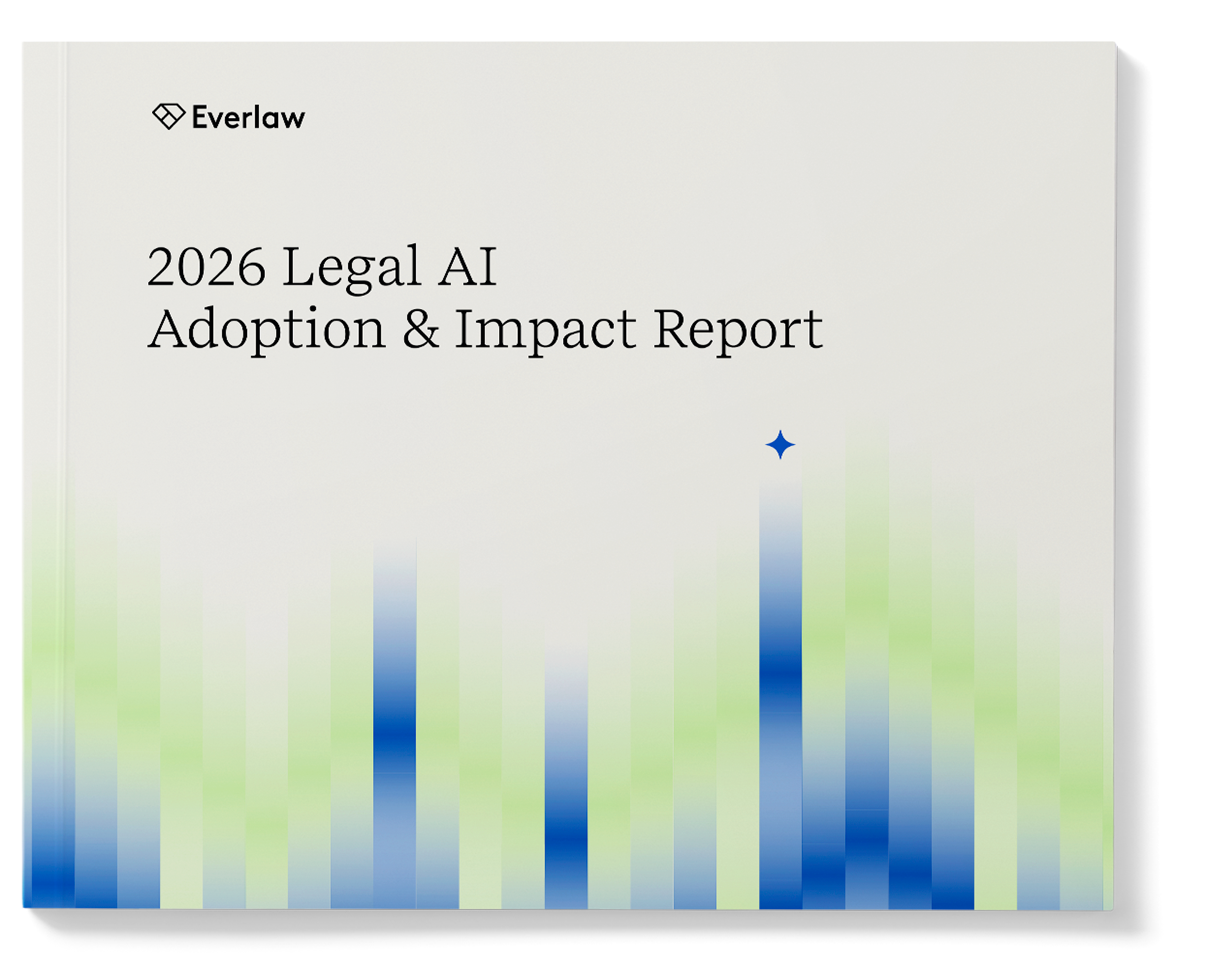 Everlaw

2026 Legal AI
Adoption & Impact Report